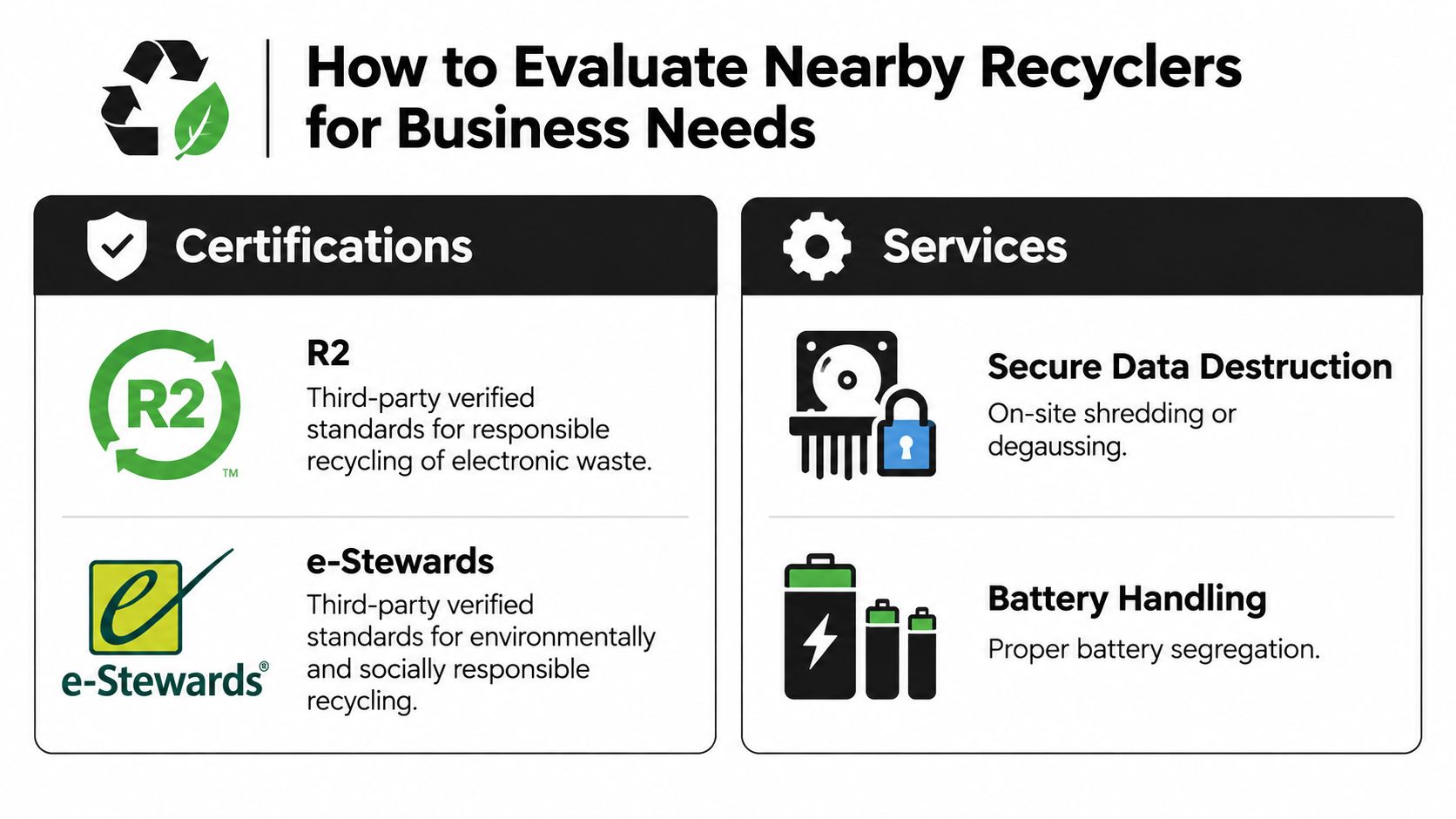 How to Evaluate Nearby Recyclers for Business Needs

Certifications

R2 TM

R2
Third-party verified standards for responsible recycling of electronic waste.

e
e-Stewards®

e-Stewards
Third-party verified standards for environmentally and socially responsible recycling.

Services

Secure Data Destruction
On-site shredding or degaussing.

Battery Handling
Proper battery segregation.